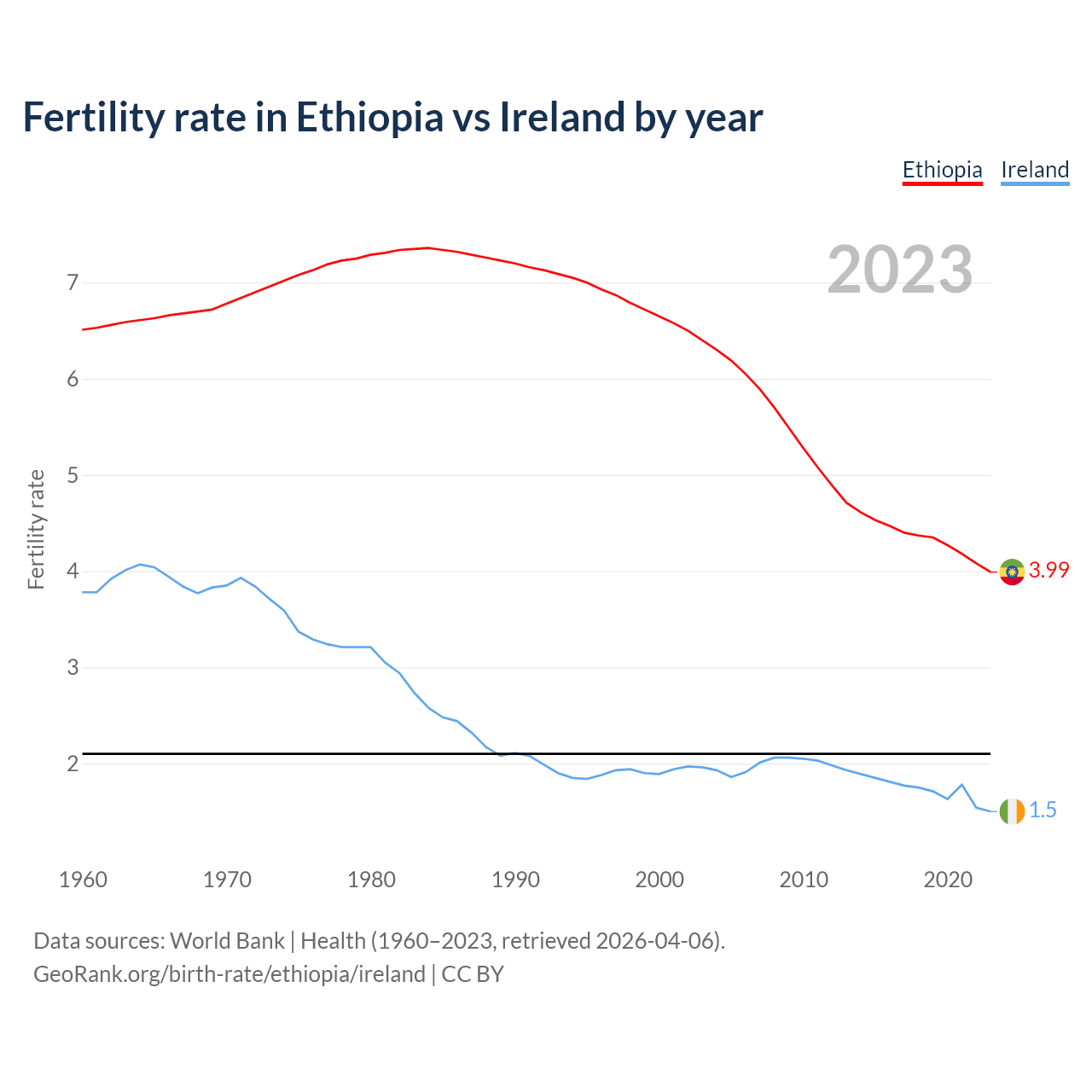 Fertility rate in Ethiopia vs Ireland by year

Ethiopia Ireland

2023

Fertility rate

7
6
5
4
3
2

3.99
1.5

1960 1970 1980 1990 2000 2010 2020

Data sources: World Bank | Health (1960–2023, retrieved 2026-04-06).
GeoRank.org/birth-rate/ethiopia/ireland | CC BY